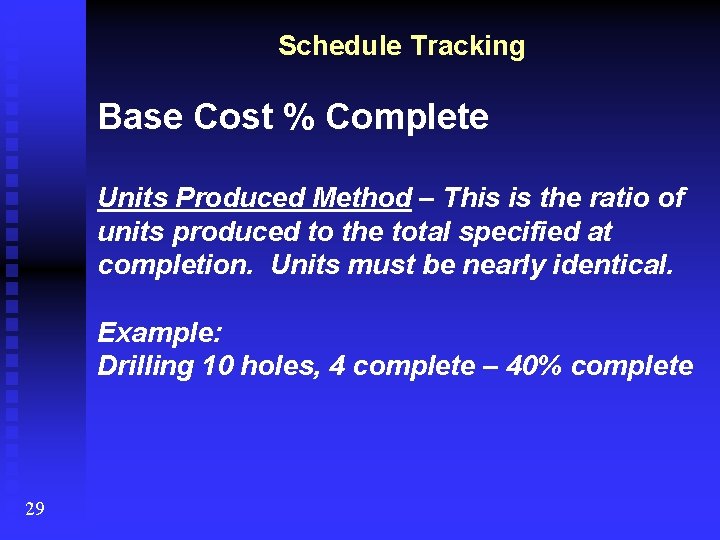 Schedule Tracking

Base Cost % Complete

Units Produced Method – This is the ratio of units produced to the total specified at completion. Units must be nearly identical.

Example:
Drilling 10 holes, 4 complete – 40% complete

29